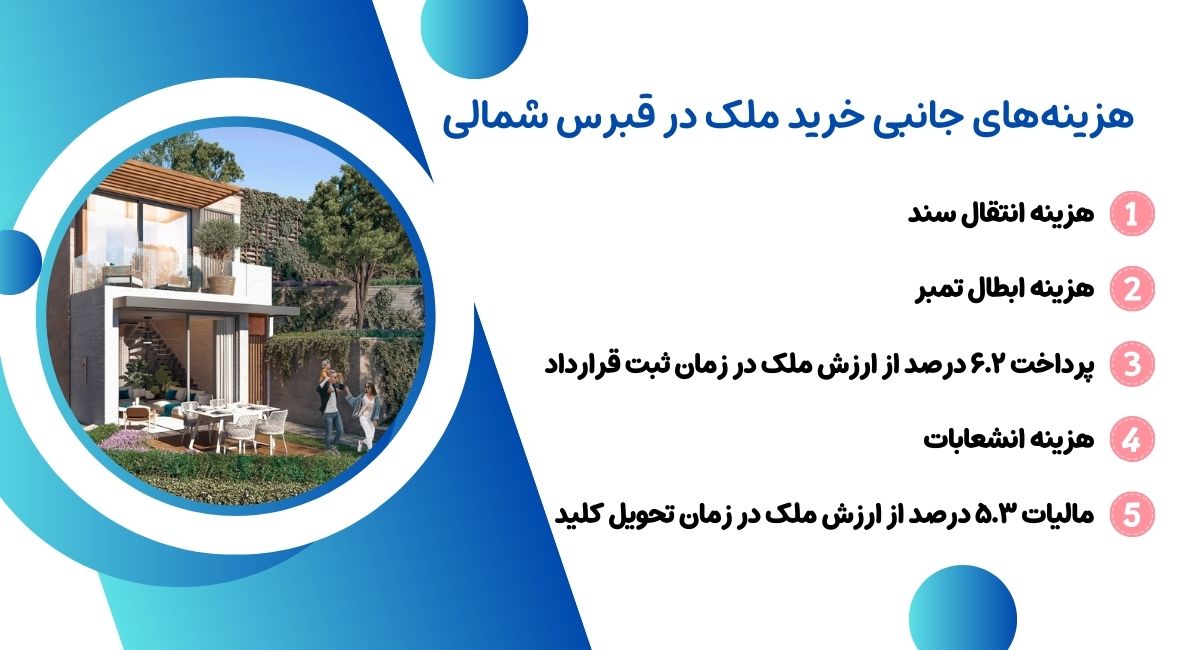 هزینه‌های جانبی خرید ملک در قبرس شمالی

1 هزینه انتقال سند

2 هزینه ابطال تمبر

3 پرداخت ۶.۲ درصد از ارزش ملک در زمان ثبت قرارداد

4 هزینه انشعابات

5 مالیات ۵.۳ درصد از ارزش ملک در زمان تحویل کلید